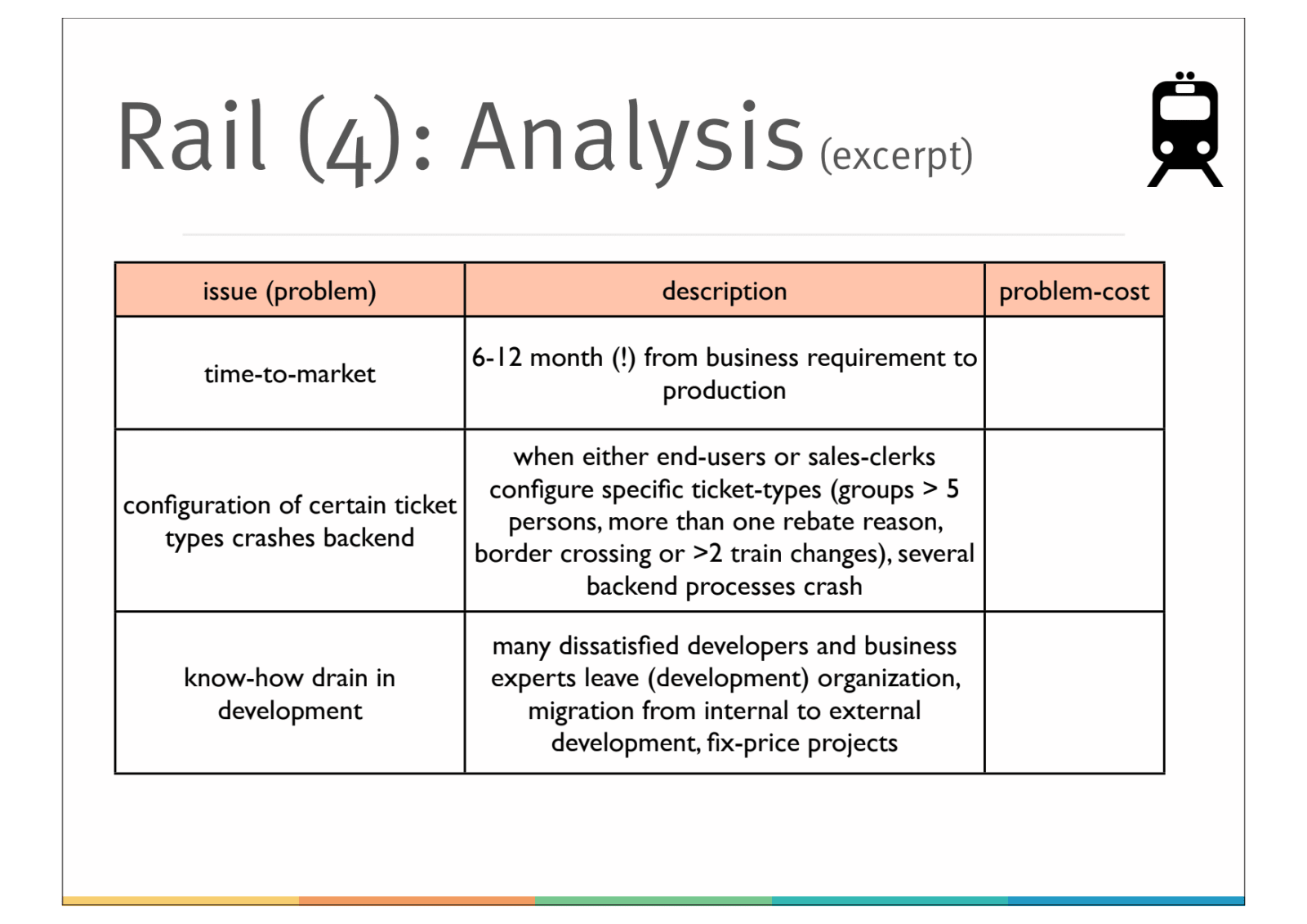 Rail (4): Analysis (excerpt)

| issue (problem) | description | problem-cost |
|---|---|---|
| time-to-market | 6-12 month (!) from business requirement to production | |
| configuration of certain ticket types crashes backend | when either end-users or sales-clerks configure specific ticket-types (groups > 5 persons, more than one rebate reason, border crossing or >2 train changes), several backend processes crash | |
| know-how drain in development | many dissatisfied developers and business experts leave (development) organization, migration from internal to external development, fix-price projects | |